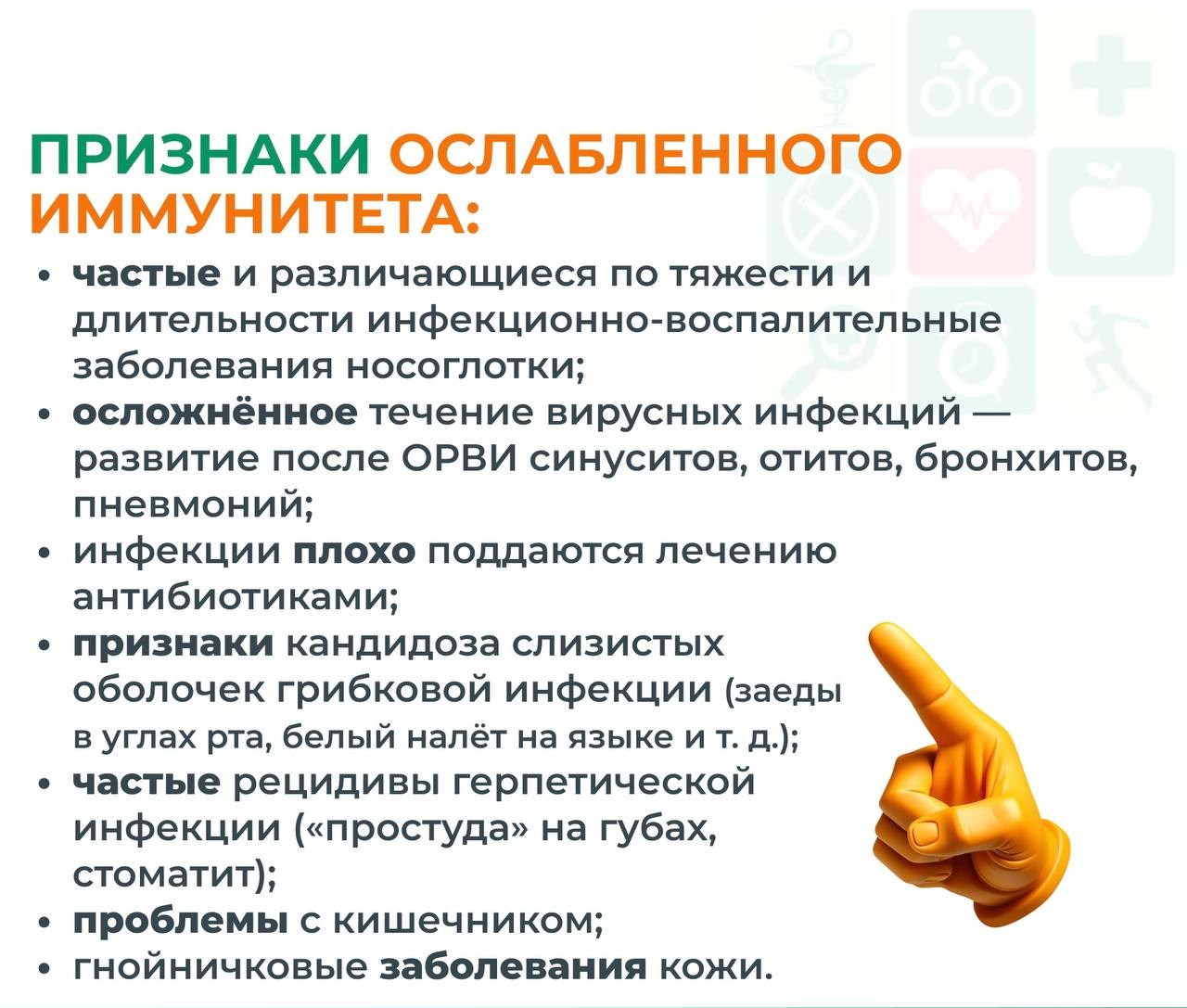 ПРИЗНАКИ ОСЛАБЛЕННОГО ИММУНИТЕТА:

• частые и различающиеся по тяжести и длительности инфекционно-воспалительные заболевания носоглотки;
• осложнённое течение вирусных инфекций — развитие после ОРВИ синуситов, отитов, бронхитов, пневмоний;
• инфекции плохо поддаются лечению антибиотиками;
• признаки кандидоза слизистых оболочек грибковой инфекции (заеды в углах рта, белый налёт на языке и т. д.);
• частые рецидивы герпетической инфекции («простуда» на губах, стоматит);
• проблемы с кишечником;
• гнойничковые заболевания кожи.